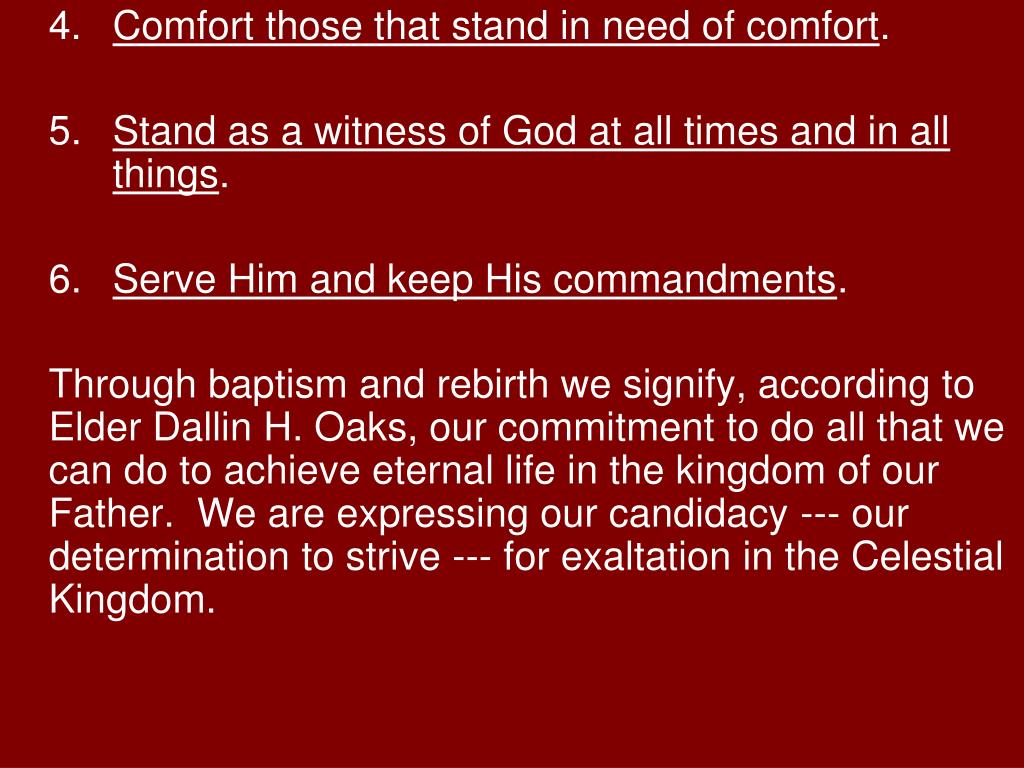 4. Comfort those that stand in need of comfort.

5. Stand as a witness of God at all times and in all things.

6. Serve Him and keep His commandments.

Through baptism and rebirth we signify, according to Elder Dallin H. Oaks, our commitment to do all that we can do to achieve eternal life in the kingdom of our Father. We are expressing our candidacy --- our determination to strive --- for exaltation in the Celestial Kingdom.